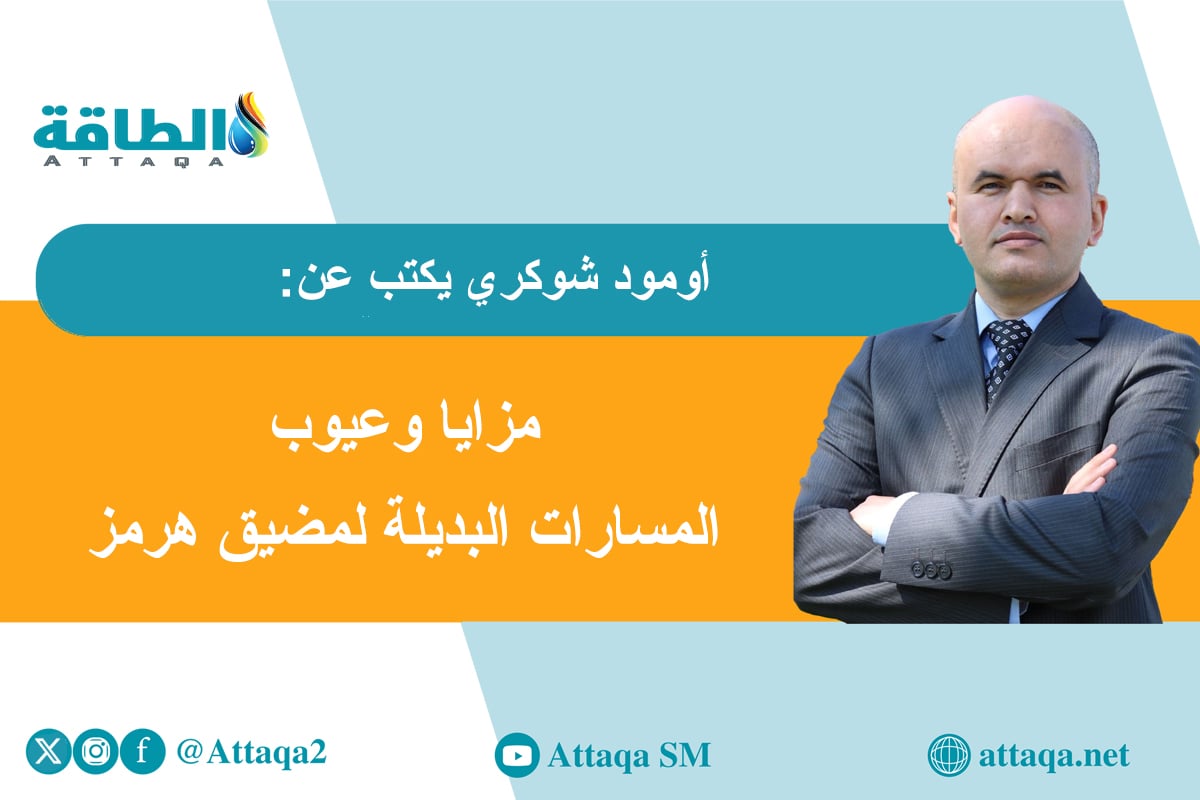 الطاقة
ATTAQA

أومود شوكري يكتب عن:

مزايا وعيوب
المسارات البديلة لمضيق هرمز

@Attaqa2

Attaqa SM

attaqa.net